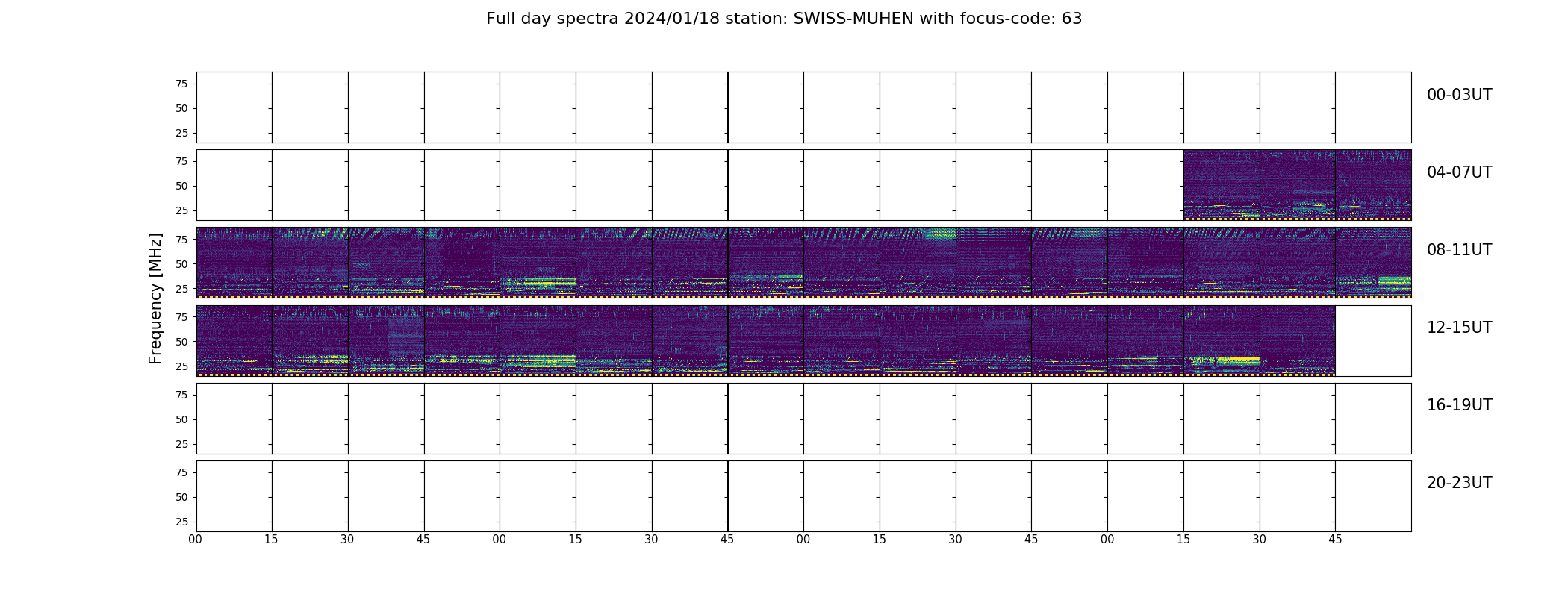 Full day spectra 2024/01/18 station: SWISS-MUHEN with focus-code: 63

Frequency [MHz]

75
50
25
00-03UT

75
50
25
04-07UT

75
50
25
08-11UT

75
50
25
12-15UT

75
50
25
16-19UT

75
50
25
20-23UT

00 15 30 45 00 15 30 45 00 15 30 45 00 15 30 45